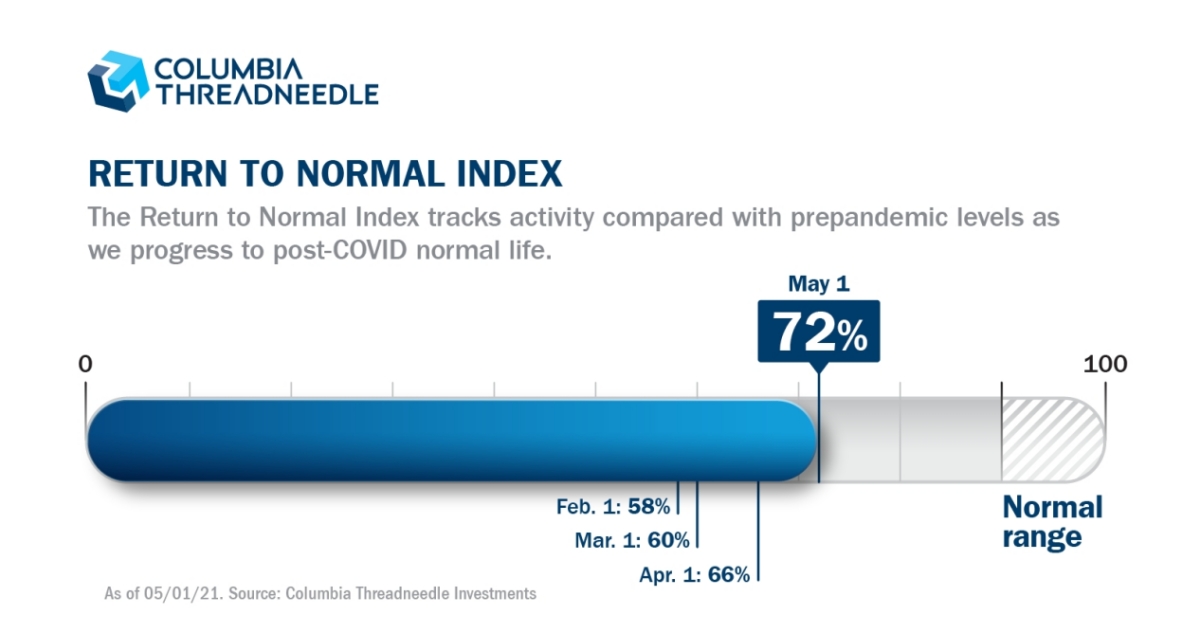 COLUMBIA THREADNEEDLE

RETURN TO NORMAL INDEX

The Return to Normal Index tracks activity compared with prepandemic levels as we progress to post-COVID normal life.

May 1

72%

0

100

Feb. 1: 58%

Mar. 1: 60%

Apr. 1: 66%

Normal range

As of 05/01/21. Source: Columbia Threadneedle Investments